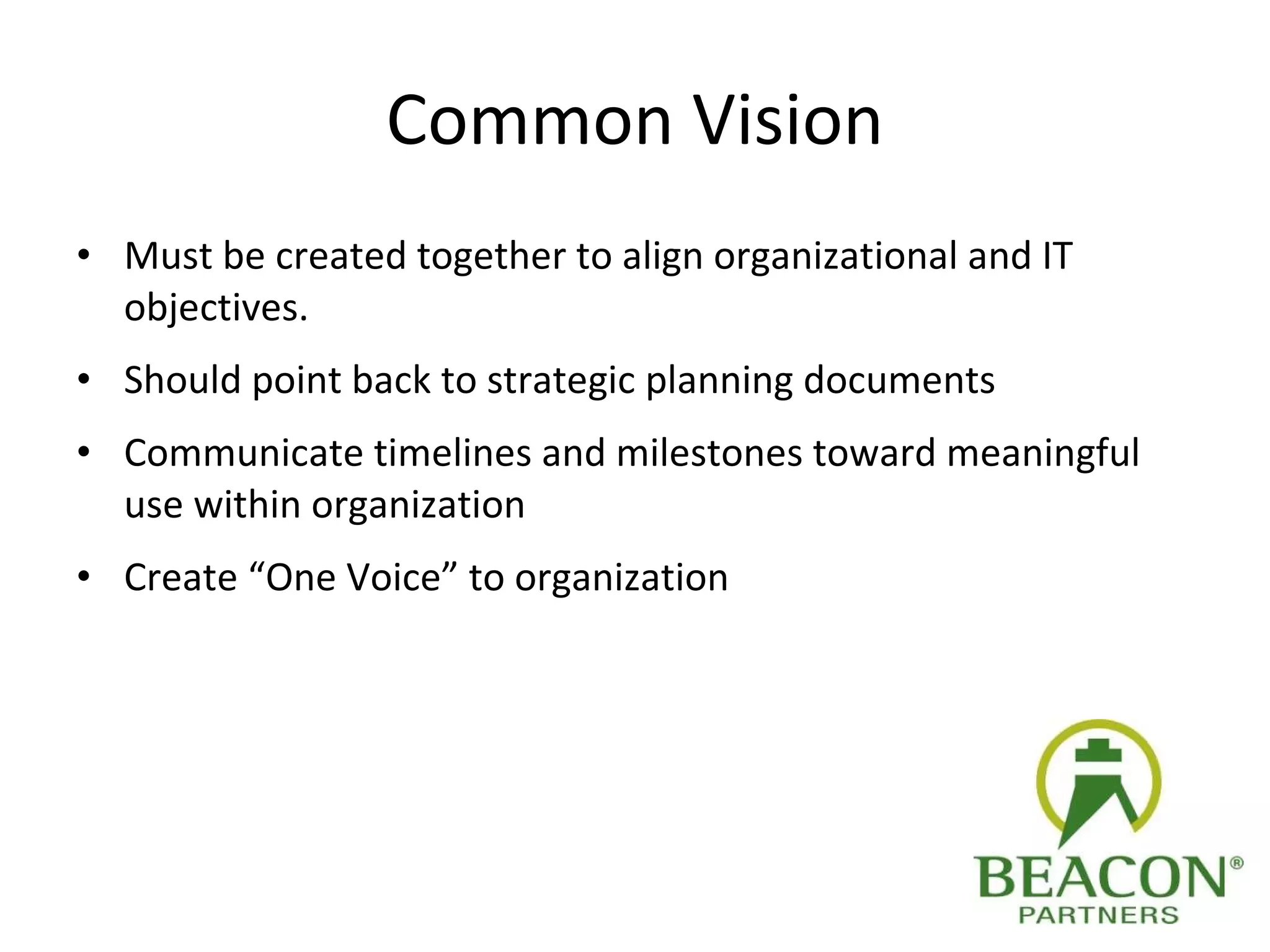 Common Vision

• Must be created together to align organizational and IT objectives.

• Should point back to strategic planning documents

• Communicate timelines and milestones toward meaningful use within organization

• Create “One Voice” to organization

BEACON®
PARTNERS